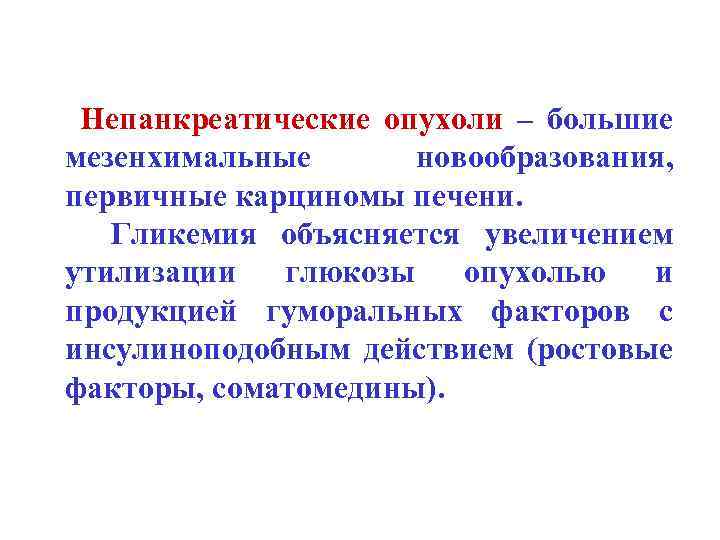 Непанкреатические опухоли – большие мезенхимальные новообразования, первичные карциномы печени.

Гликемия объясняется увеличением утилизации глюкозы опухолью и продукцией гуморальных факторов с инсулиноподобным действием (ростовые факторы, соматомедины).